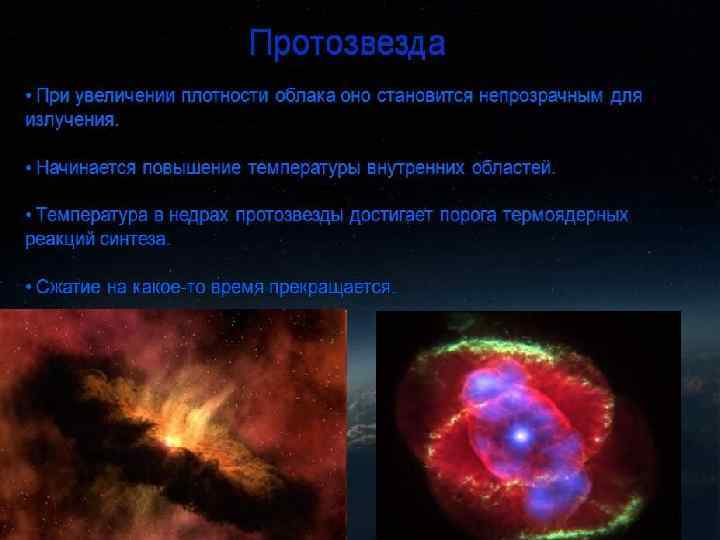 Протозвезда

• При увеличении плотности облака оно становится непрозрачным для излучения.

• Начинается повышение температуры внутренних областей.

• Температура в недрах протозвезды достигает порога термоядерных реакций синтеза.

• Сжатие на какое-то время прекращается.